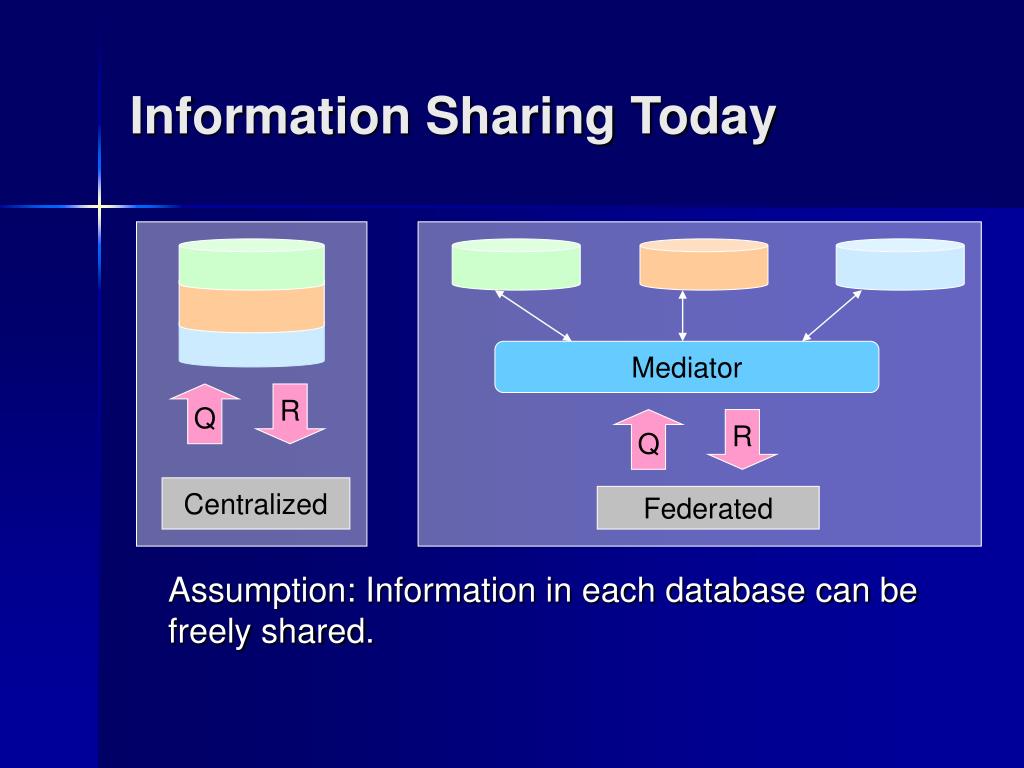 Information Sharing Today

Q

R

Centralized

Mediator

Q

R

Federated

Assumption: Information in each database can be freely shared.